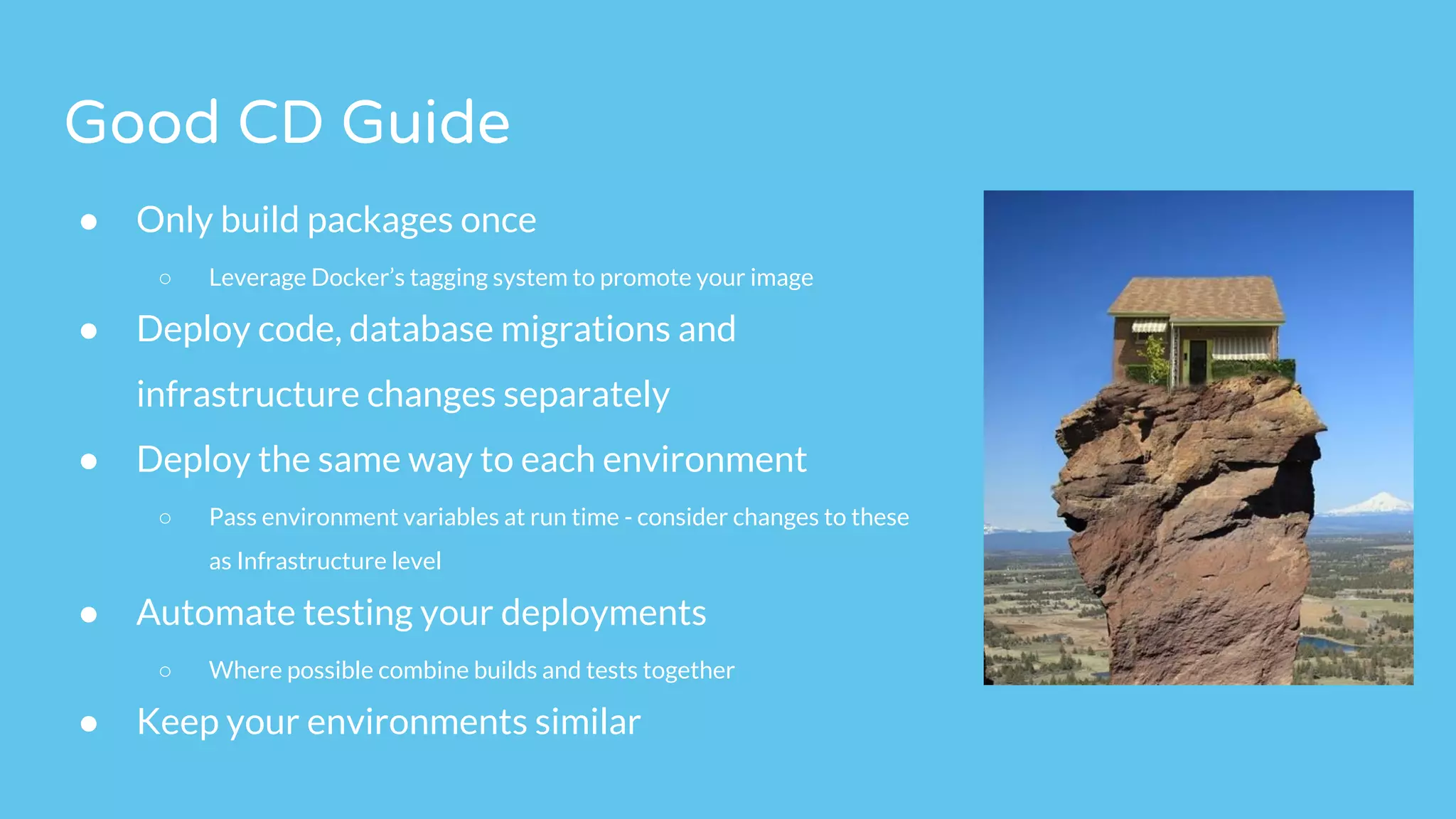 Good CD Guide

● Only build packages once
  ○ Leverage Docker's tagging system to promote your image
● Deploy code, database migrations and infrastructure changes separately
● Deploy the same way to each environment
  ○ Pass environment variables at run time - consider changes to these as Infrastructure level
● Automate testing your deployments
  ○ Where possible combine builds and tests together
● Keep your environments similar